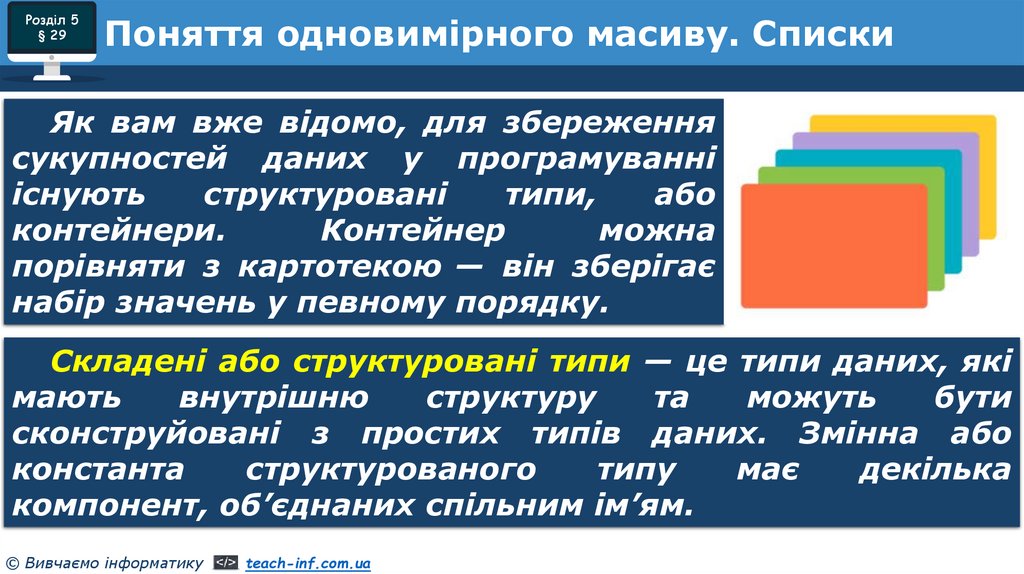 Розділ 5
§ 29

Поняття одновимірного масиву. Списки

Як вам вже відомо, для збереження сукупностей даних у програмуванні існують структуровані типи, або контейнери. Контейнер можна порівняти з картотекою — він зберігає набір значень у певному порядку.

Складені або структуровані типи — це типи даних, які мають внутрішню структуру та можуть бути сконструйовані з простих типів даних. Змінна або константа структурованого типу має декілька компонент, об'єднаних спільним ім'ям.

© Вивчаємо інформатику </> teach-inf.com.ua